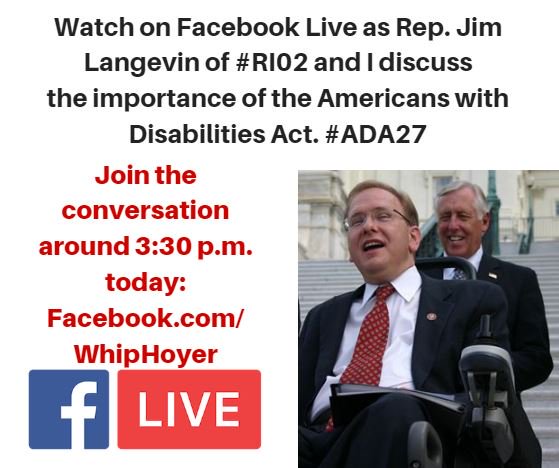 Watch on Facebook Live as Rep. Jim Langevin of #RI02 and I discuss the importance of the Americans with Disabilities Act. #ADA27

Join the conversation around 3:30 p.m. today: Facebook.com/ WhipHoyer

f LIVE